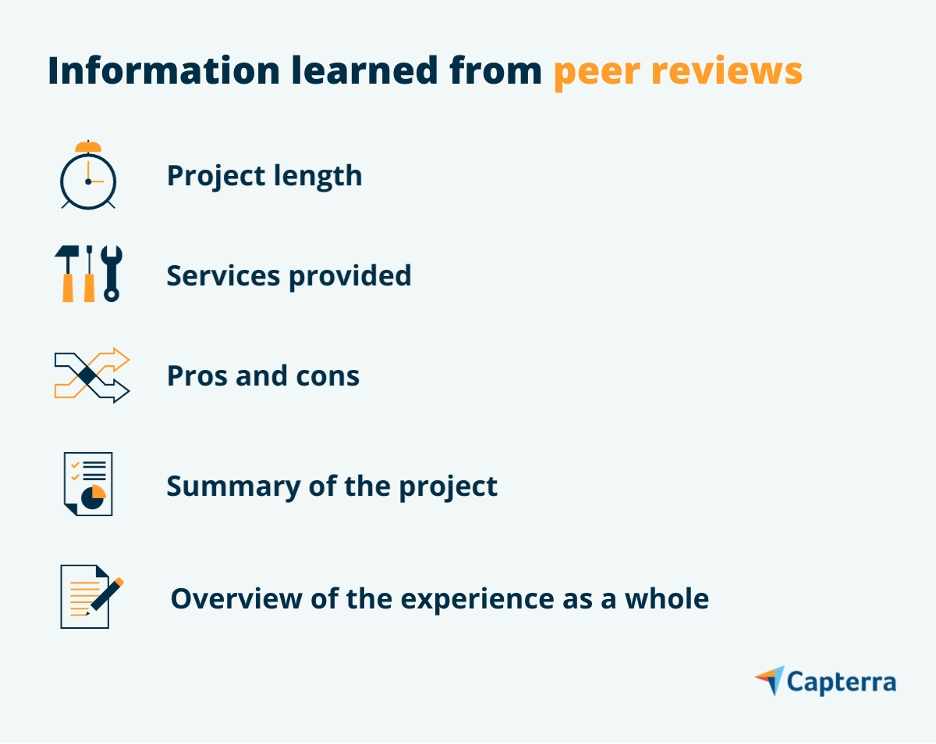 Information learned from peer reviews

Project length

Services provided

Pros and cons

Summary of the project

Overview of the experience as a whole

Capterra